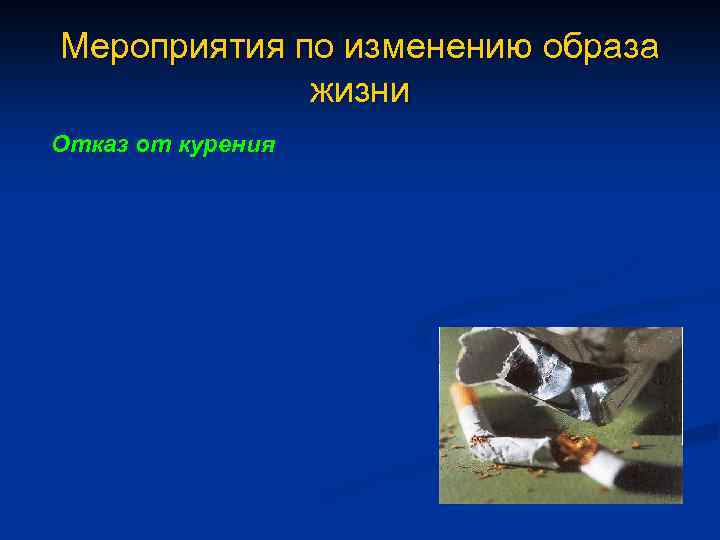 Мероприятия по изменению образа жизни

Отказ от курения